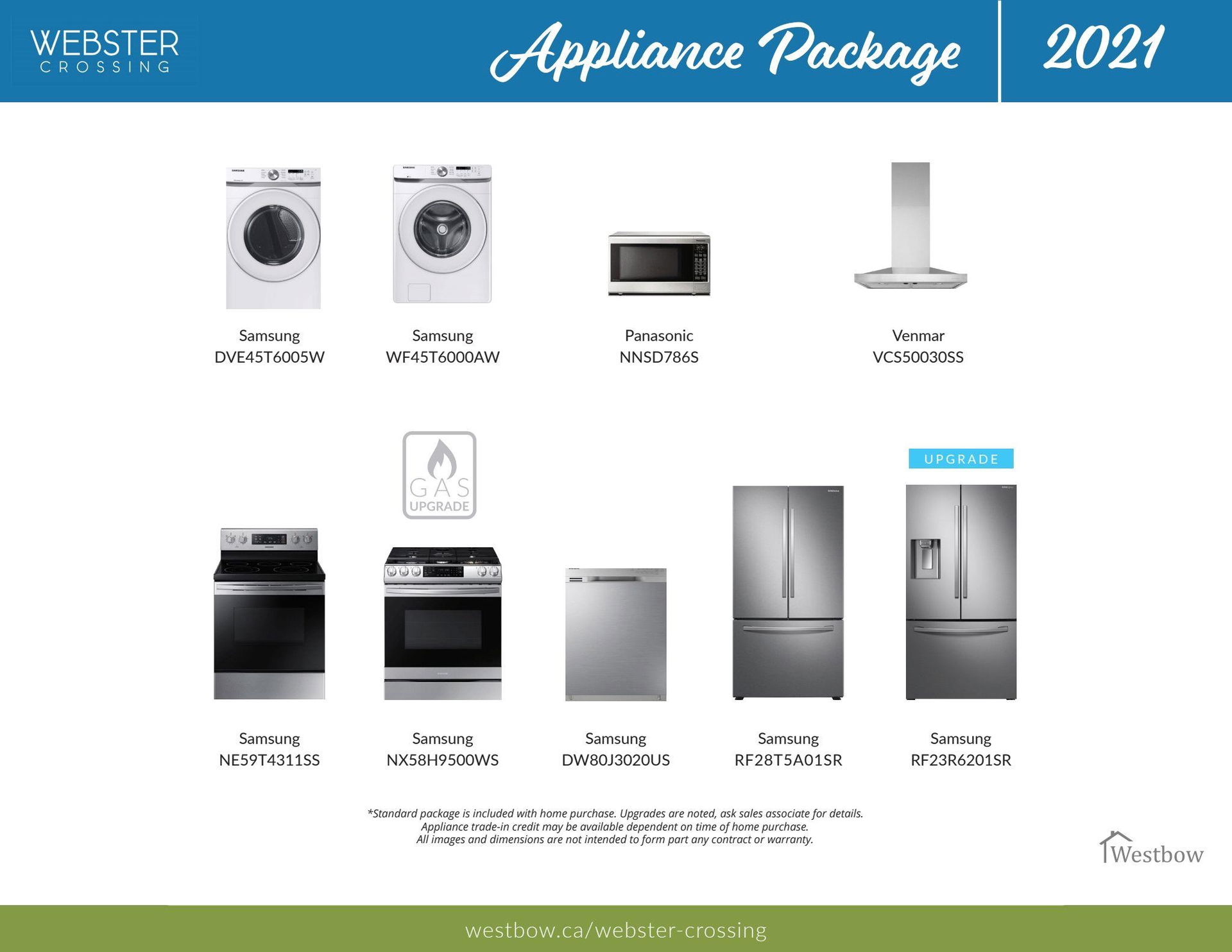 WEBSTER CROSSING

Appliance Package

2021

Samsung
DVE45T6005W

Samsung
WF45T6000AW

Panasonic
NNSD786S

Venmar
VCS50030SS

GAS UPGRADE

UPGRADE

Samsung
NE59T4311SS

Samsung
NX58H9500WS

Samsung
DW80J3020US

Samsung
RF28T5A01SR

Samsung
RF23R6201SR

*Standard package is included with home purchase. Upgrades are noted, ask sales associate for details.
Appliance trade-in credit may be available dependent on time of home purchase.
All images and dimensions are not intended to form part any contract or warranty.

Westbow

westbow.ca/webster-crossing